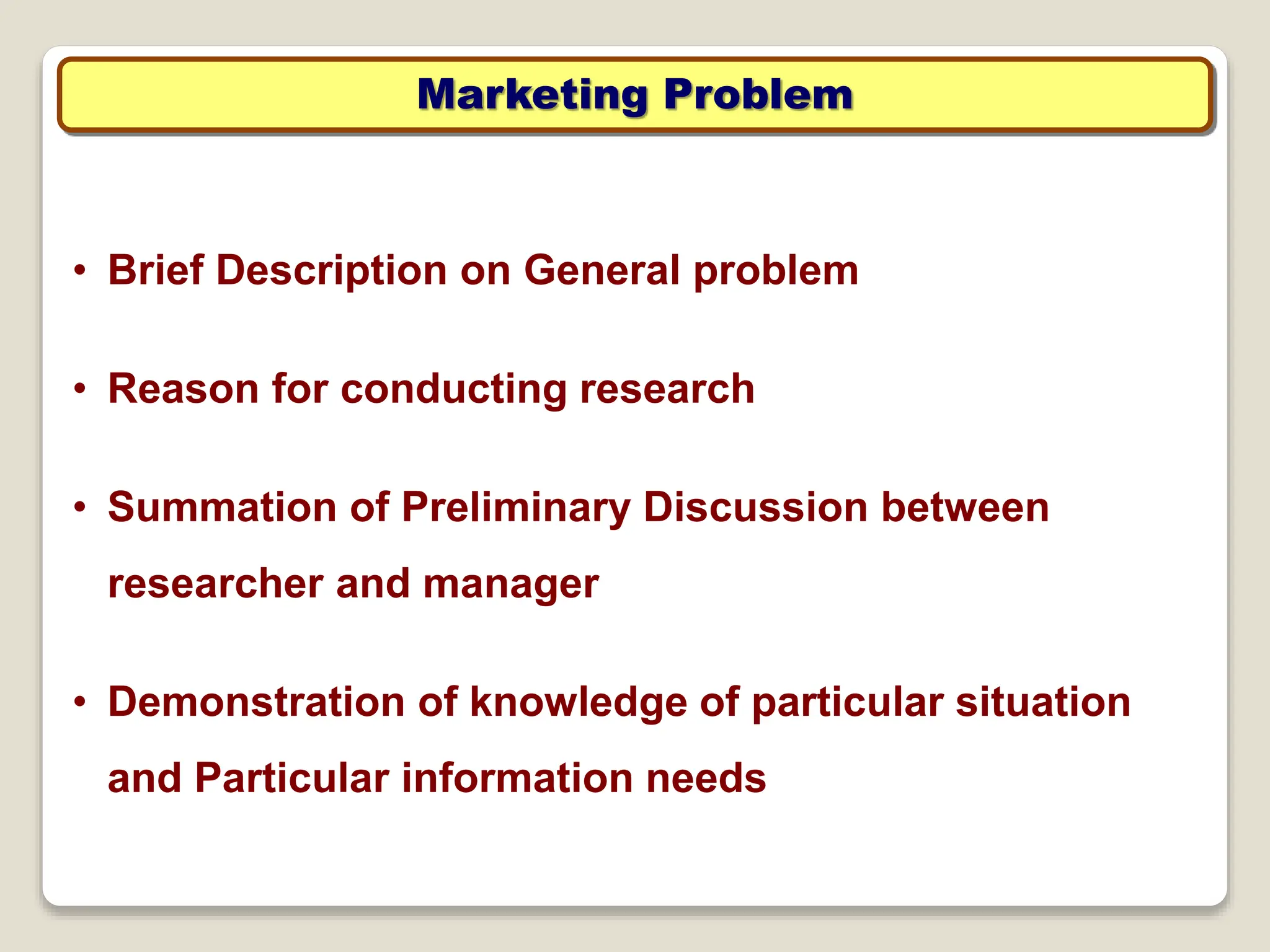 Marketing Problem

• Brief Description on General problem

• Reason for conducting research

• Summation of Preliminary Discussion between researcher and manager

• Demonstration of knowledge of particular situation and Particular information needs